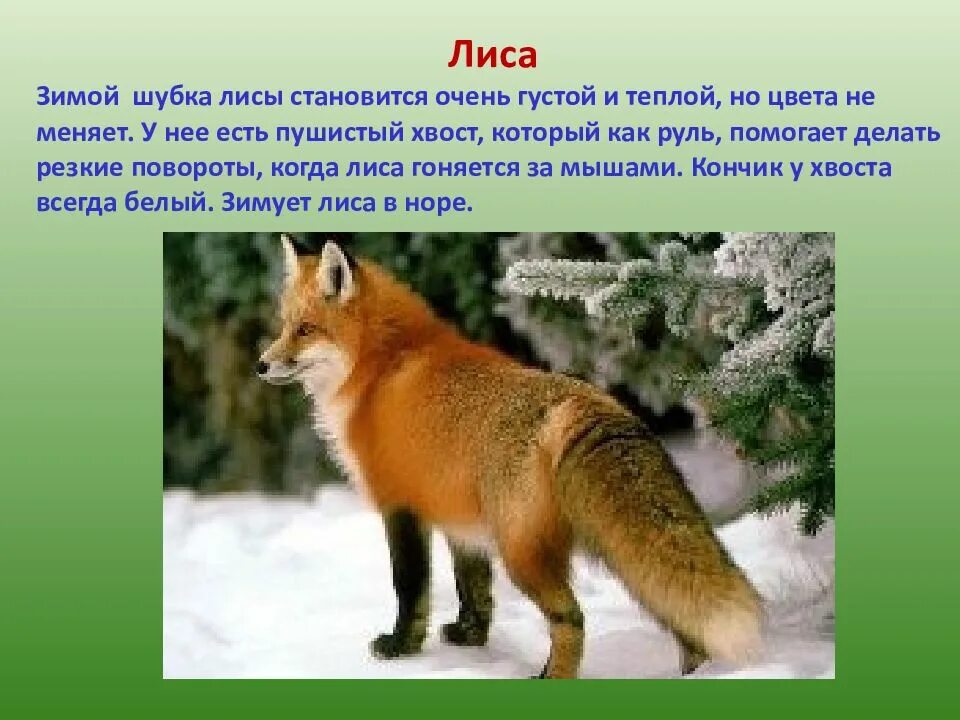 Лиса

Зимой шубка лисы становится очень густой и теплой, но цвета не меняет. У нее есть пушистый хвост, который как руль, помогает делать резкие повороты, когда лиса гоняется за мышами. Кончик у хвоста всегда белый. Зимует лиса в норе.